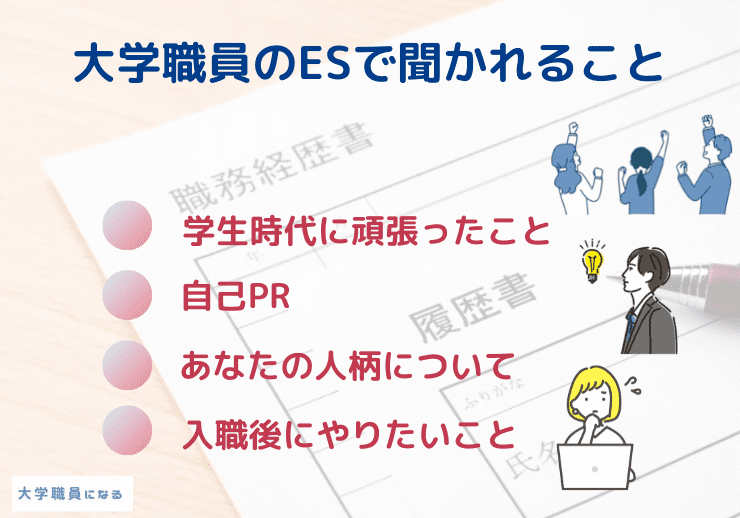 大学職員のESで聞かれること

職務経歴書

学生時代に頑張ったこと

年

自己PR

履歴書

あなたの人柄について

ふりがな

入職後にやりたいこと

氏名

大学職員になる